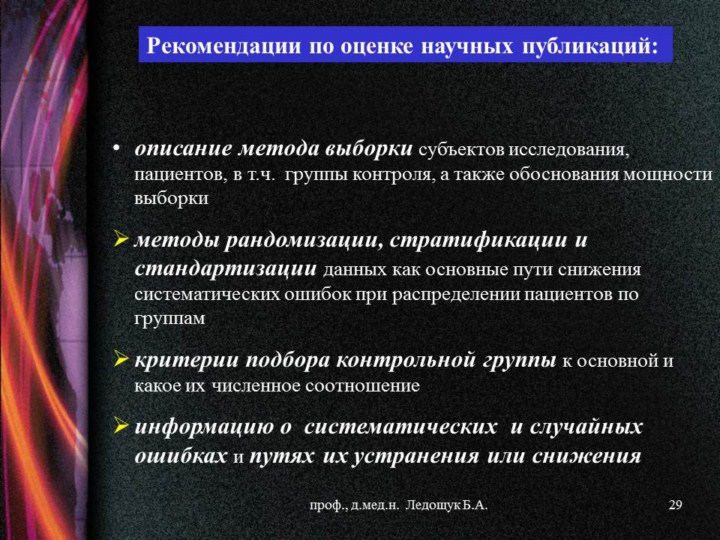 Рекомендации по оценке научных публикаций:

• описание метода выборки субъектов исследования, пациентов, в т.ч. группы контроля, а также обоснования мощности выборки

➢ методы рандомизации, стратификации и стандартизации данных как основные пути снижения систематических ошибок при распределении пациентов по группам

➢ критерии подбора контрольной группы к основной и какое их численное соотношение

➢ информацию о систематических и случайных ошибках и путях их устранения или снижения

проф., д.мед.н. Ледощук Б.А.

29